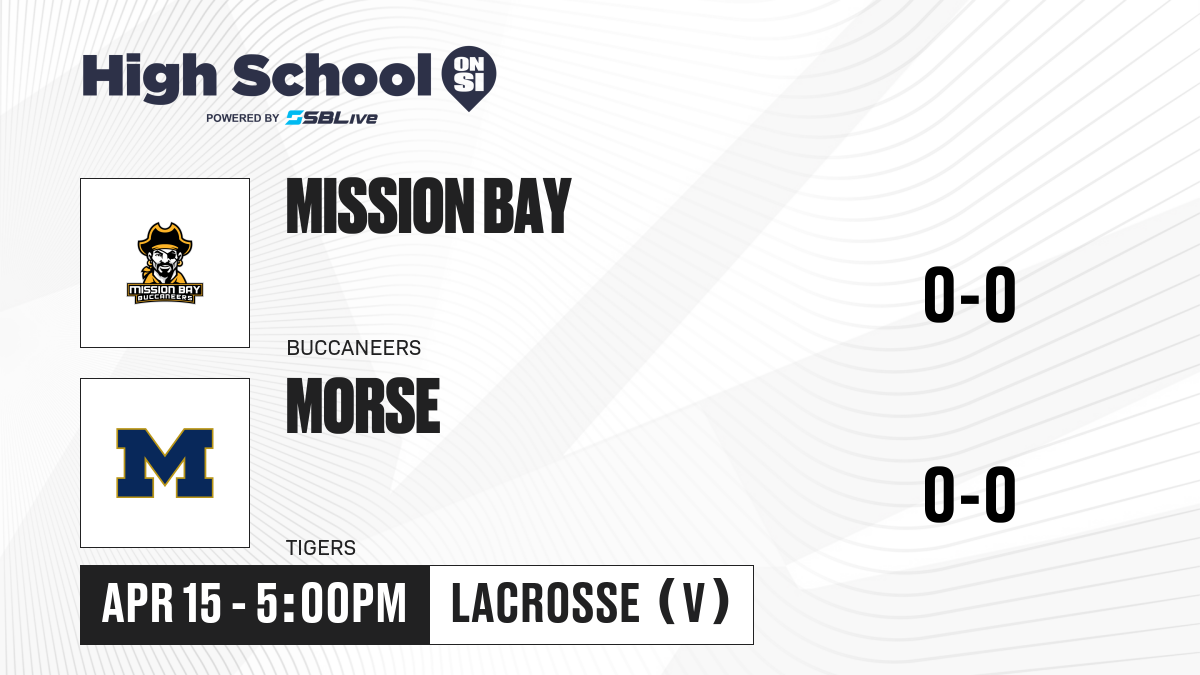 High School ON SI
POWERED BY SBLive

MISSION BAY BUCCANEERS

MISSION BAY

0-0

BUCCANEERS

M

MORSE

0-0

TIGERS

APR 15 - 5:00PM

LACROSSE (V)